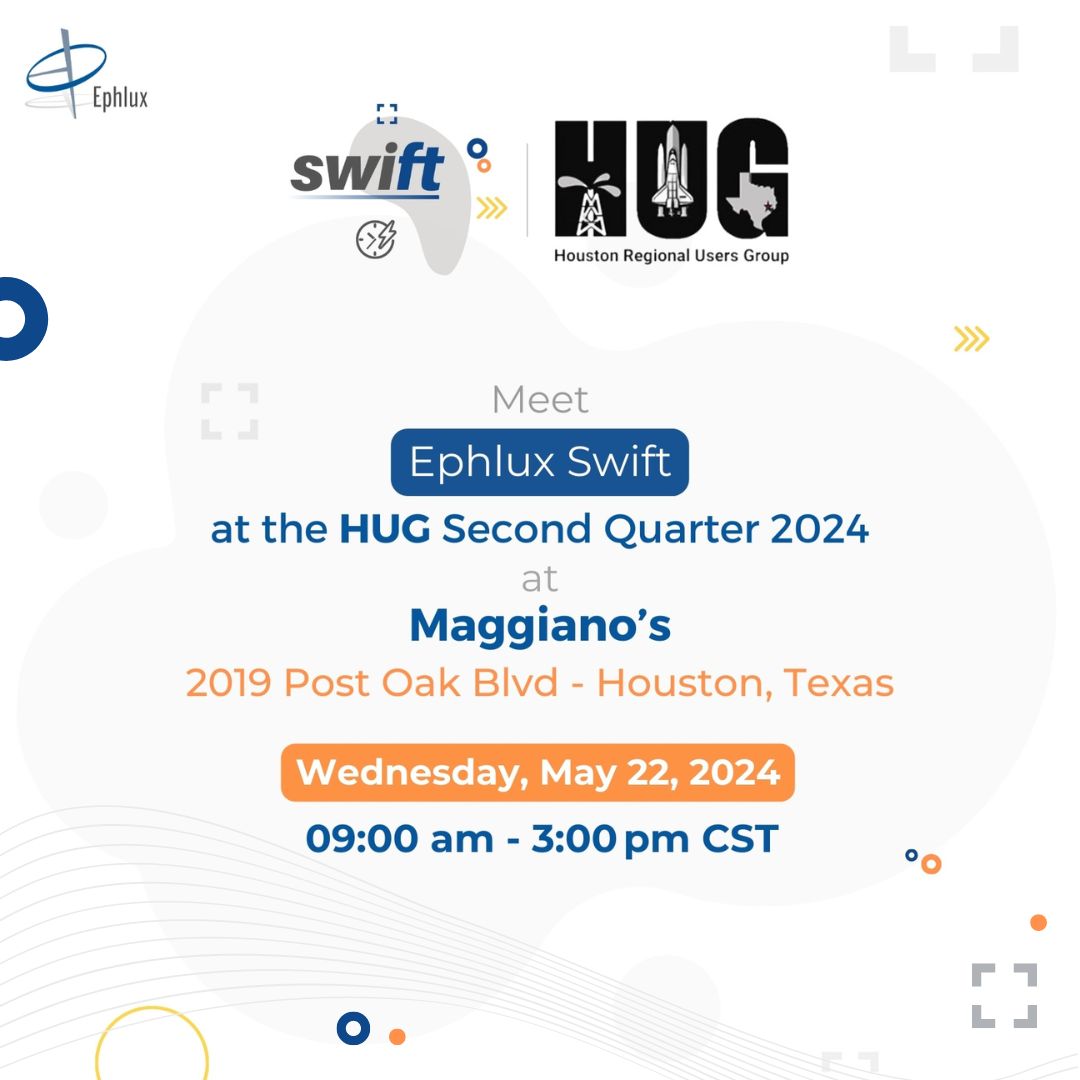 Ephlux

swift

HUG
Houston Regional Users Group

Meet
Ephlux Swift
at the HUG Second Quarter 2024
at
Maggiano's
2019 Post Oak Blvd - Houston, Texas

Wednesday, May 22, 2024
09:00 am - 3:00 pm CST